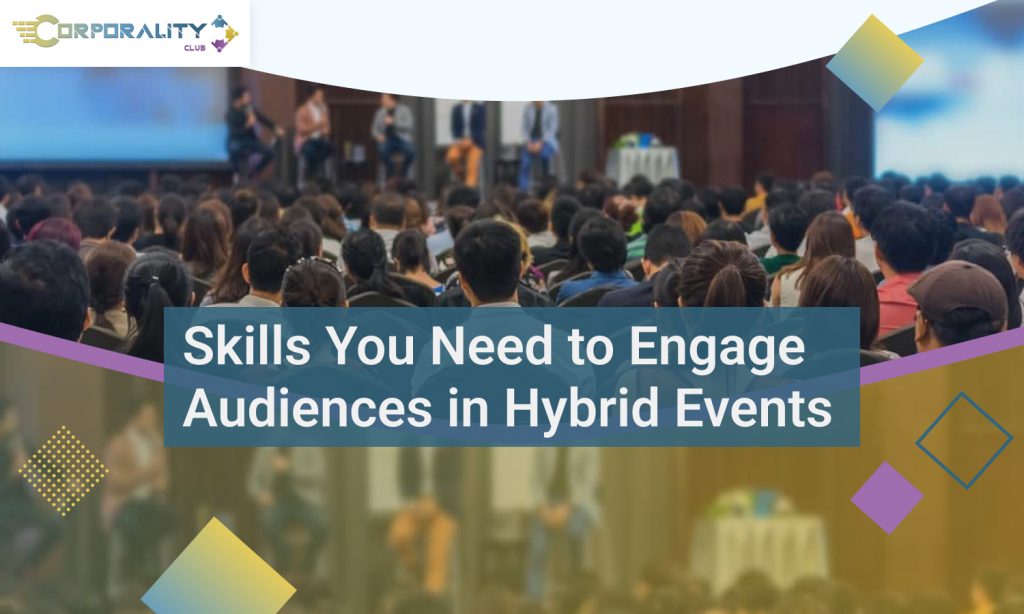 CORPORALITY CLUB

Skills You Need to Engage Audiences in Hybrid Events